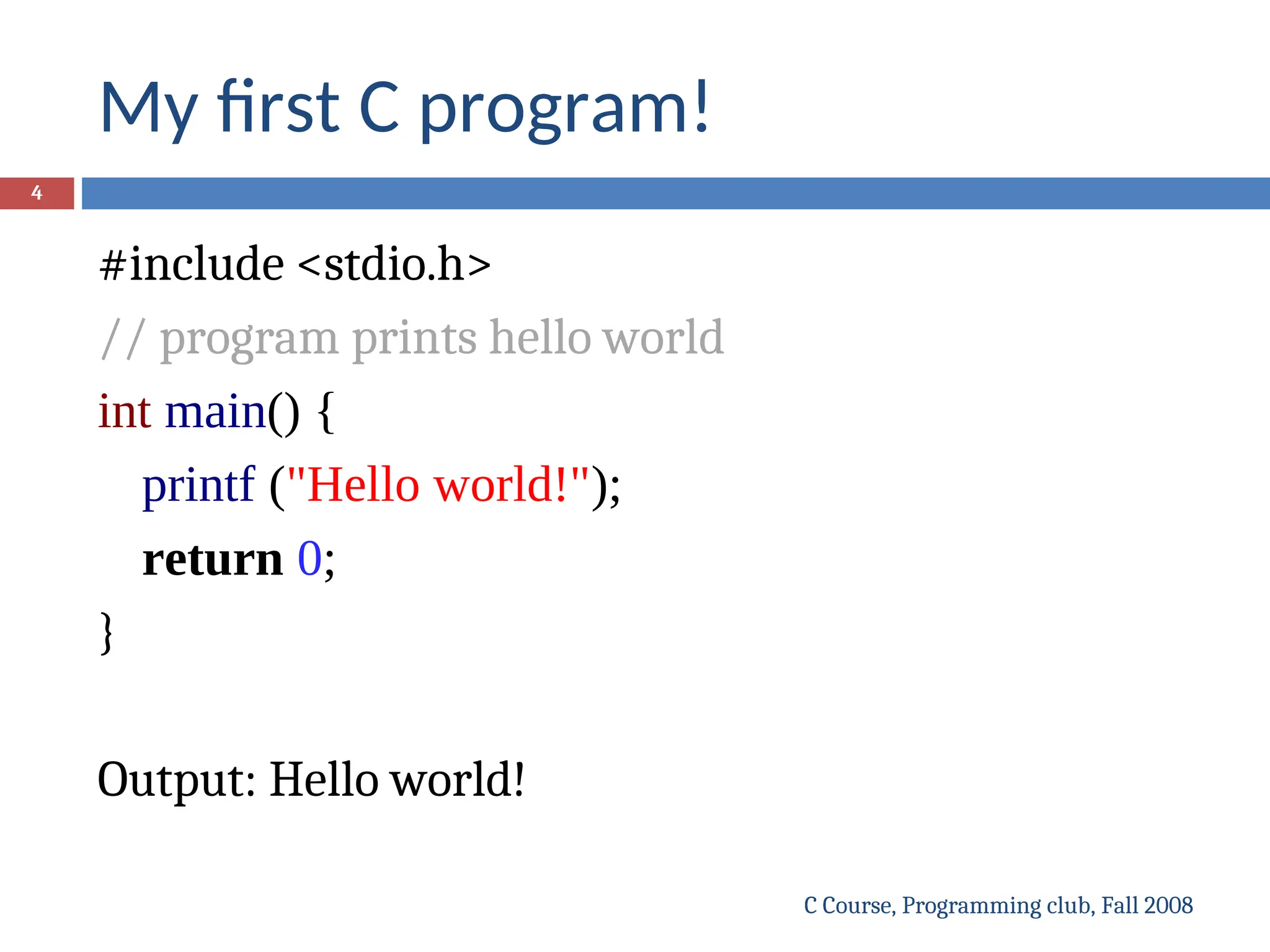 My first C program!

4

#include <stdio.h>
// program prints hello world
int main() {
printf ("Hello world!");
return 0;
}

Output: Hello world!

C Course, Programming club, Fall 2008